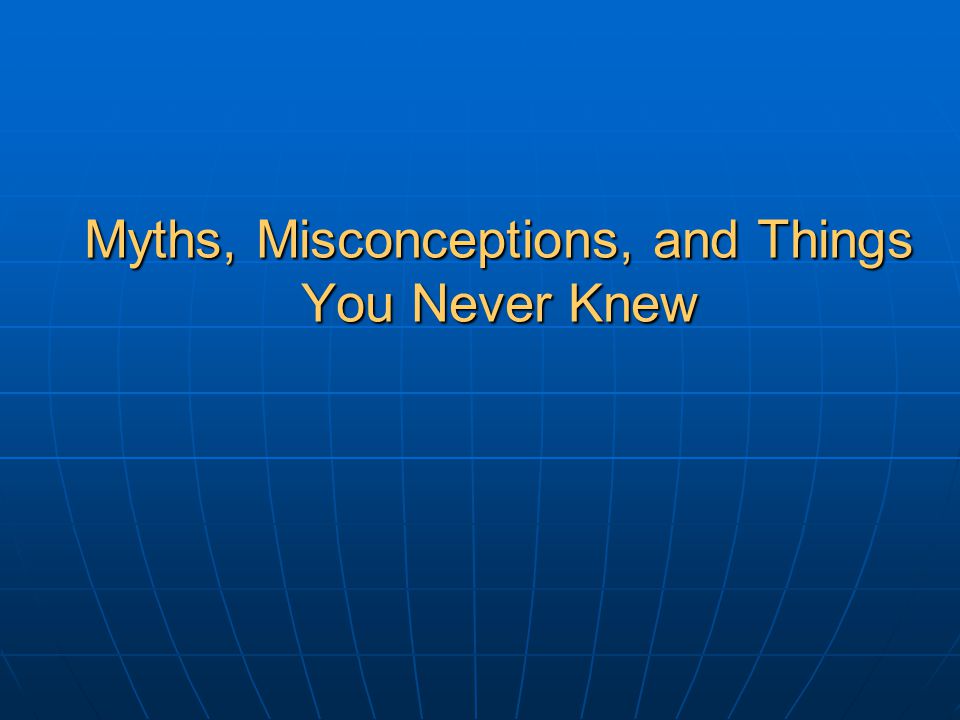 Myths, Misconceptions, and Things You Never Knew